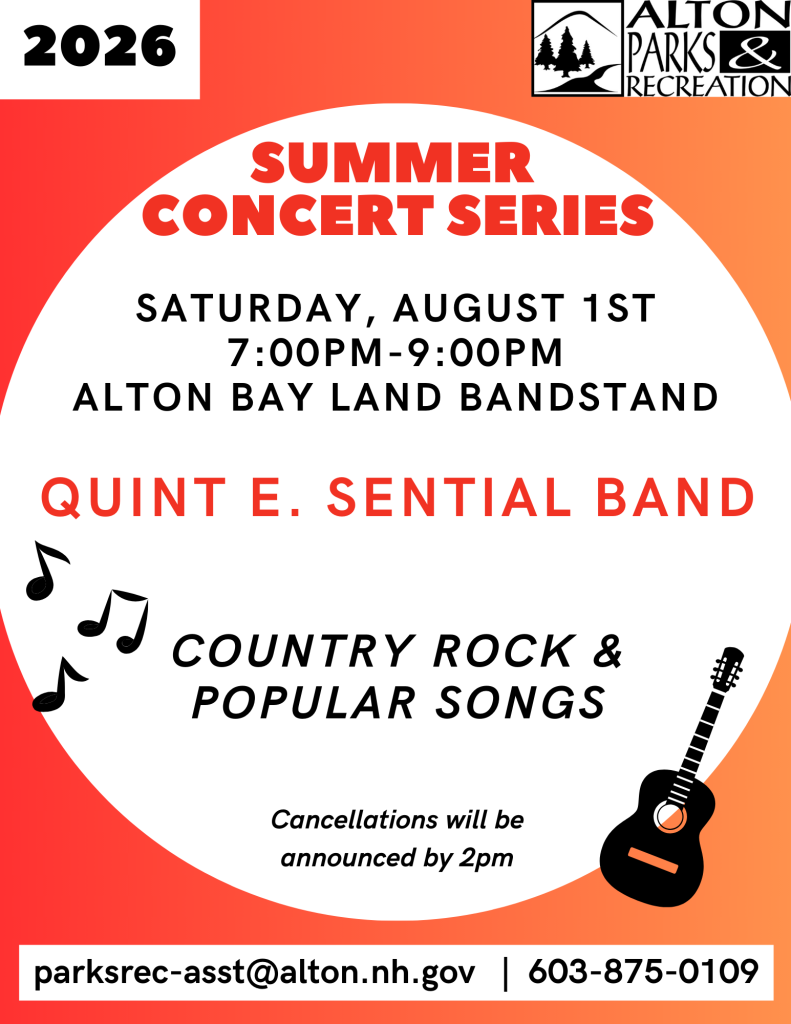 2026

ALTON PARKS & RECREATION

SUMMER CONCERT SERIES

SATURDAY, AUGUST 1ST
7:00PM-9:00PM
ALTON BAY LAND BANDSTAND

QUINT E. SENTIAL BAND

COUNTRY ROCK & POPULAR SONGS

Cancellations will be announced by 2pm

parksrec-asst@alton.nh.gov | 603-875-0109